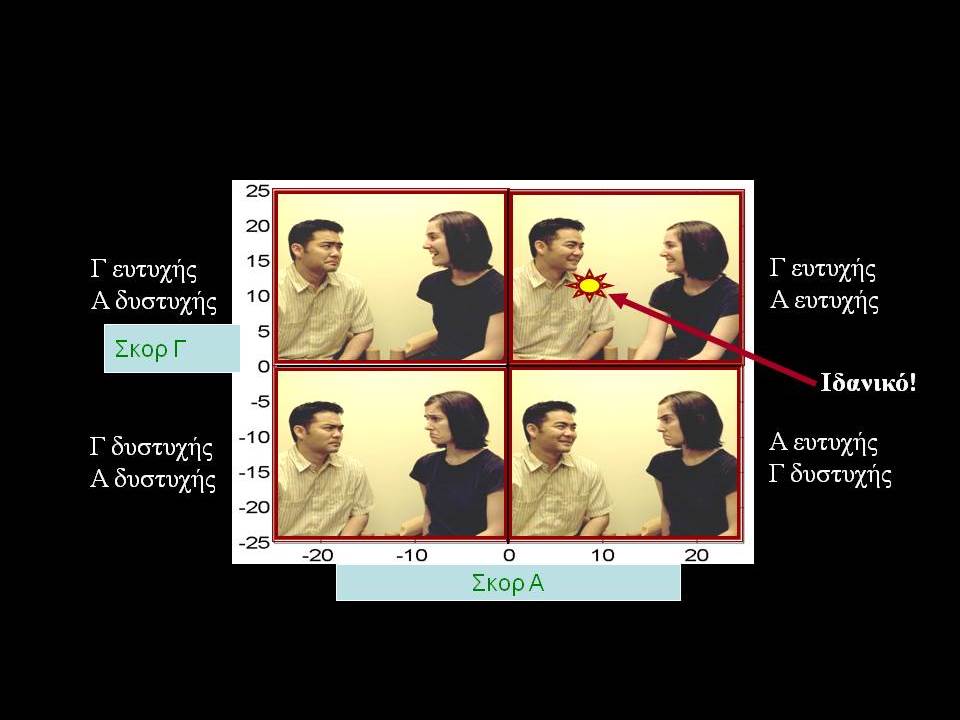 Γ ευτυχής
Α δυστυχής

Σκορ Γ

Γ δυστυχής
Α δυστυχής

25
20
15
10
5
0
-5
-10
-15
-20
-25

-20 -10 0 10 20

Σκορ Α

Γ ευτυχής
Α ευτυχής

Ιδανικό!

Α ευτυχής
Γ δυστυχής